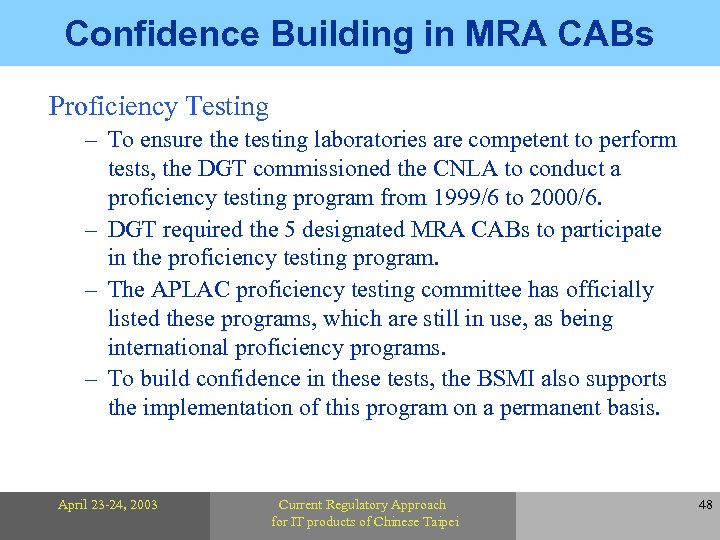 Confidence Building in MRA CABs

Proficiency Testing

– To ensure the testing laboratories are competent to perform tests, the DGT commissioned the CNLA to conduct a proficiency testing program from 1999/6 to 2000/6.

– DGT required the 5 designated MRA CABs to participate in the proficiency testing program.

– The APLAC proficiency testing committee has officially listed these programs, which are still in use, as being international proficiency programs.

– To build confidence in these tests, the BSMI also supports the implementation of this program on a permanent basis.

April 23-24, 2003

Current Regulatory Approach for IT products of Chinese Taipei

48